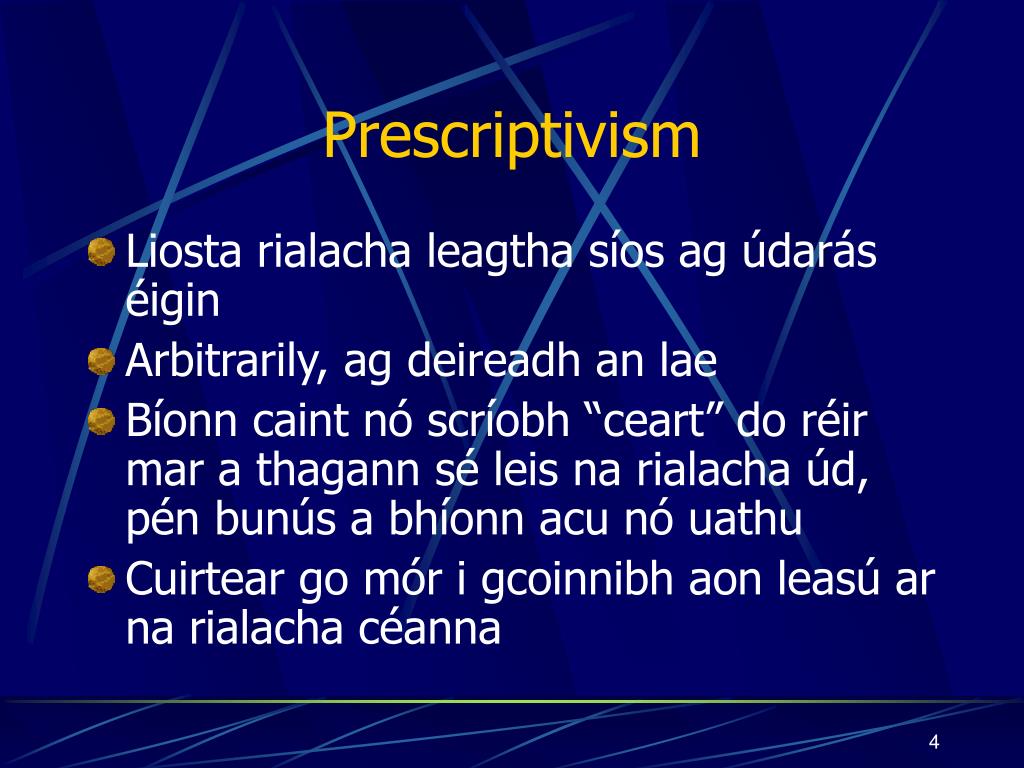 Prescriptivism

Liosta rialacha leagtha síos ag údarás éigin

Arbitrarily, ag deireadh an lae

Bíonn caint nó scríobh “ceart” do réir mar a thagann sé leis na rialacha úd, pén bunús a bhíonn acu nó uathu

Cuirtear go mór i gcoinnibh aon leasú ar na rialacha céanna

4